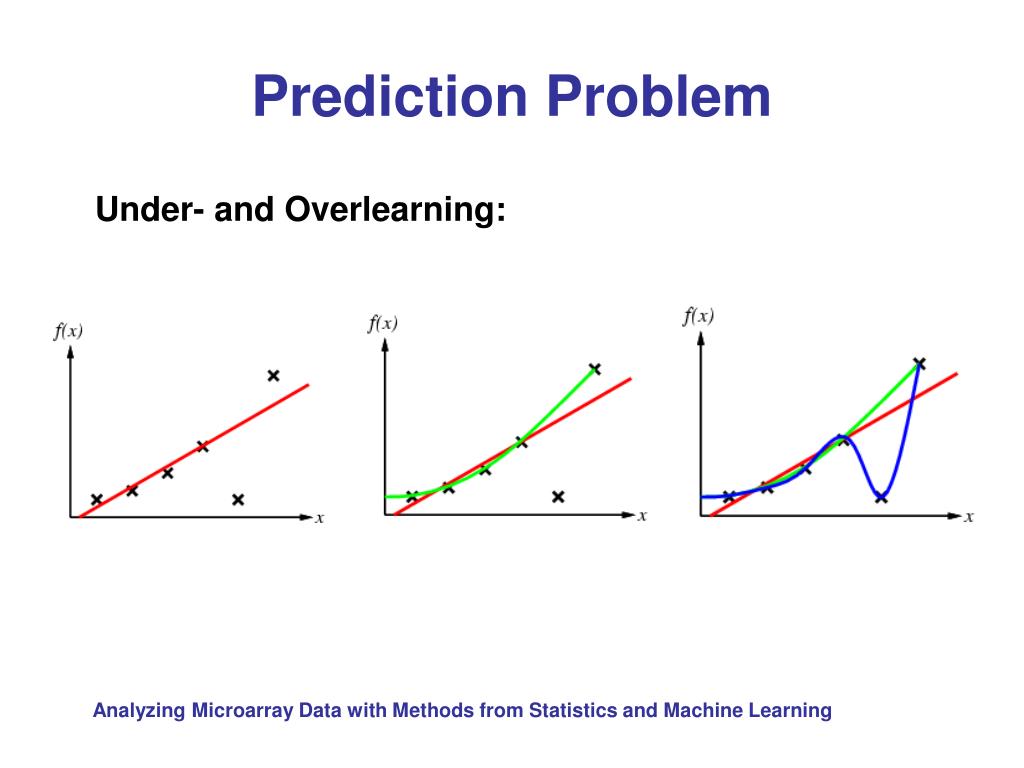 Prediction Problem

Under- and Overlearning:

$f(x)$

$x$

$f(x)$

$x$

$f(x)$

$x$

Analyzing Microarray Data with Methods from Statistics and Machine Learning